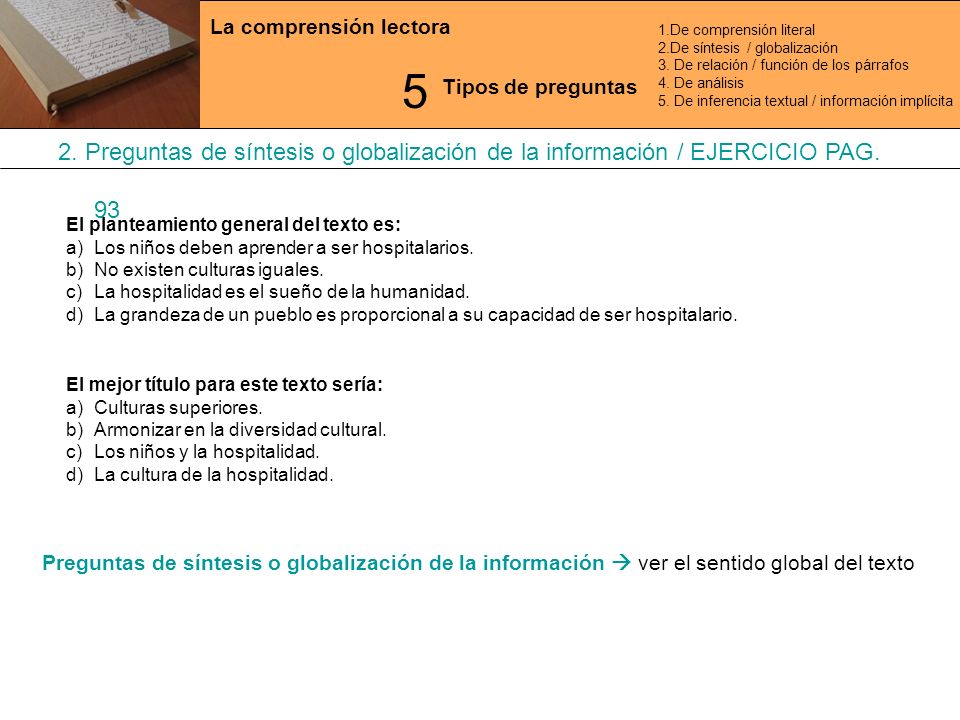 La comprensión lectora

5 Tipos de preguntas

1.De comprensión literal
2.De síntesis / globalización
3. De relación / función de los párrafos
4. De análisis
5. De inferencia textual / información implícita

2. Preguntas de síntesis o globalización de la información / EJERCICIO PAG. 93

El planteamiento general del texto es:
a) Los niños deben aprender a ser hospitalarios.
b) No existen culturas iguales.
c) La hospitalidad es el sueño de la humanidad.
d) La grandeza de un pueblo es proporcional a su capacidad de ser hospitalario.

El mejor título para este texto sería:
a) Culturas superiores.
b) Armonizar en la diversidad cultural.
c) Los niños y la hospitalidad.
d) La cultura de la hospitalidad.

Preguntas de síntesis o globalización de la información → ver el sentido global del texto